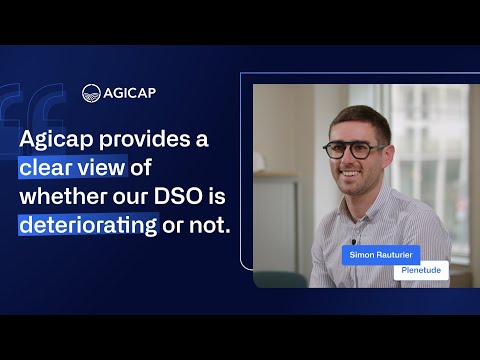 AGICAP

Agicap provides a clear view of whether our DSO is deteriorating or not.

Simon Rauturier

Plenetude